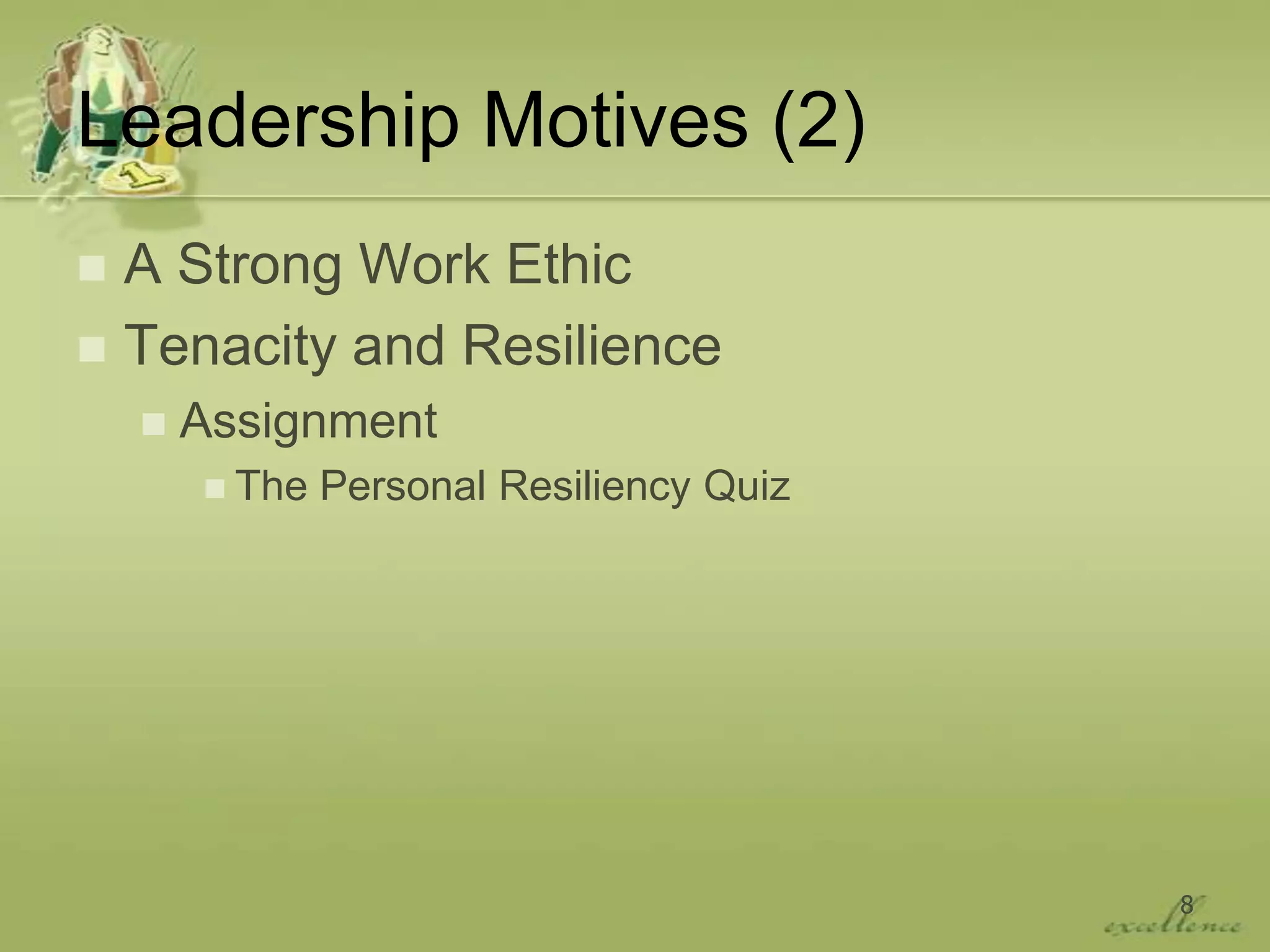 Leadership Motives (2)

A Strong Work Ethic

Tenacity and Resilience

Assignment

The Personal Resiliency Quiz

8

excellence